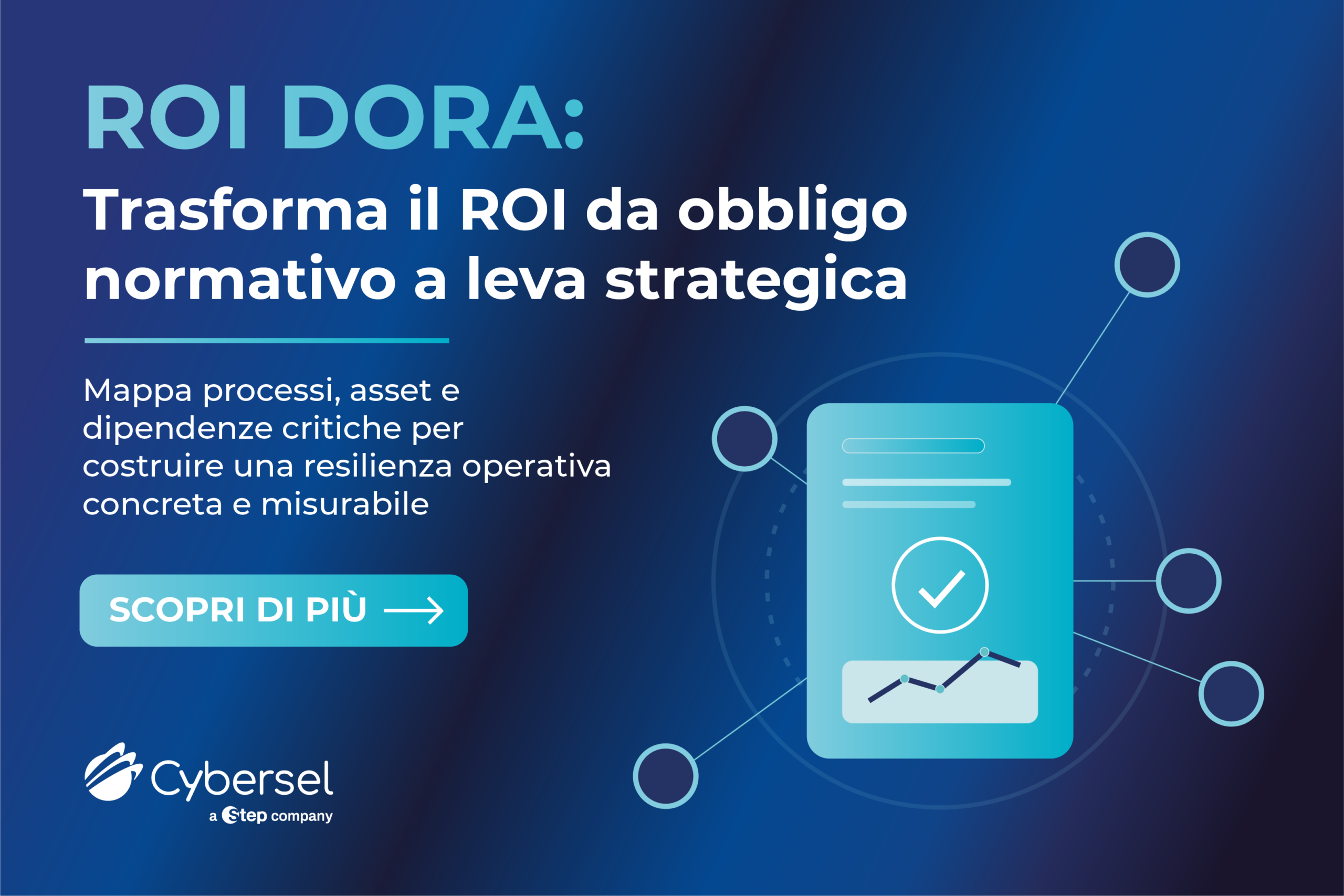 ROI DORA:
Trasforma il ROI da obbligo normativo a leva strategica

Mappa processi, asset e dipendenze critiche per costruire una resilienza operativa concreta e misurabile

SCOPRI DI PIÙ

Cybersel
a Step company